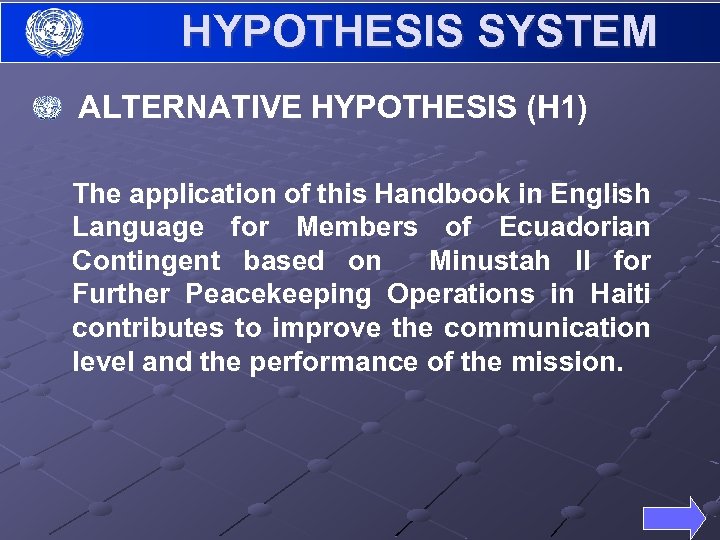 HYPOTHESIS SYSTEM

ALTERNATIVE HYPOTHESIS (H1)

The application of this Handbook in English Language for Members of Ecuadorian Contingent based on Minustah II for Further Peacekeeping Operations in Haiti contributes to improve the communication level and the performance of the mission.